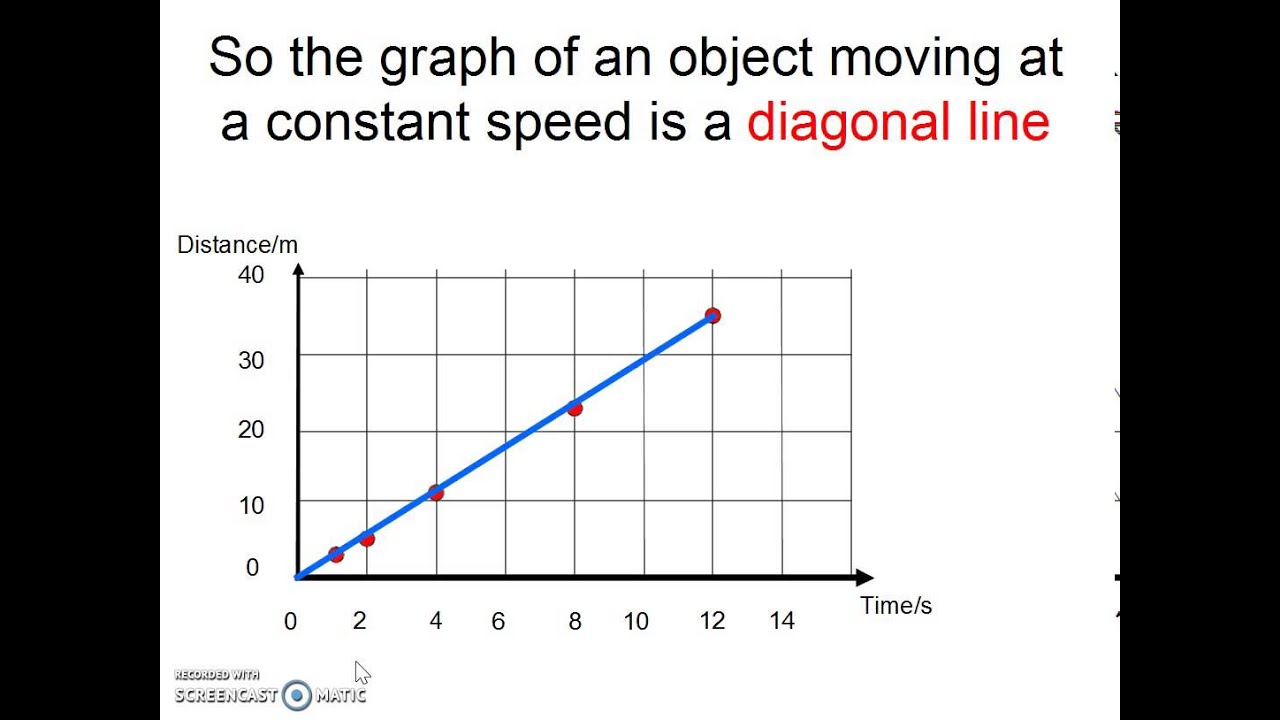 So the graph of an object moving at a constant speed is a diagonal line

Distance/m
40
30
20
10
0

0 2 4 6 8 10 12 14
Time/s

RECORDED WITH
SCREENCAST MATIC